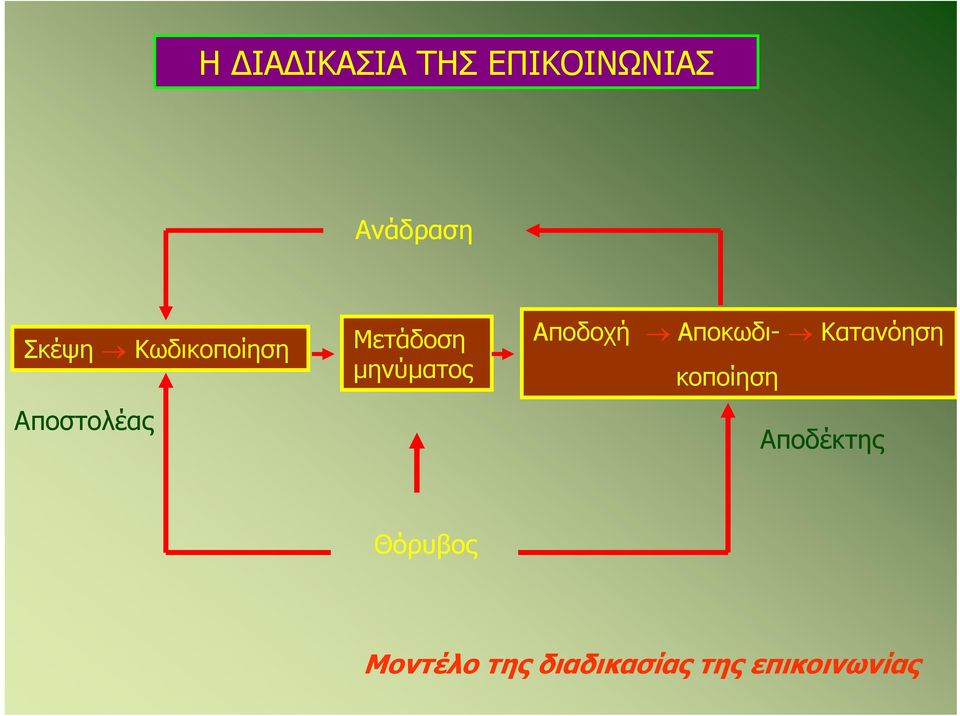 Η ΔΙΑΔΙΚΑΣΙΑ ΤΗΣ ΕΠΙΚΟΙΝΩΝΙΑΣ

Ανάδραση

Σκέψη → Κωδικοποίηση

Μετάδοση μηνύματος

Αποδοχή → Αποκωδικοποίηση → Κατανόηση

Αποστολέας

Αποδέκτης

Θόρυβος

Μοντέλο της διαδικασίας της επικοινωνίας